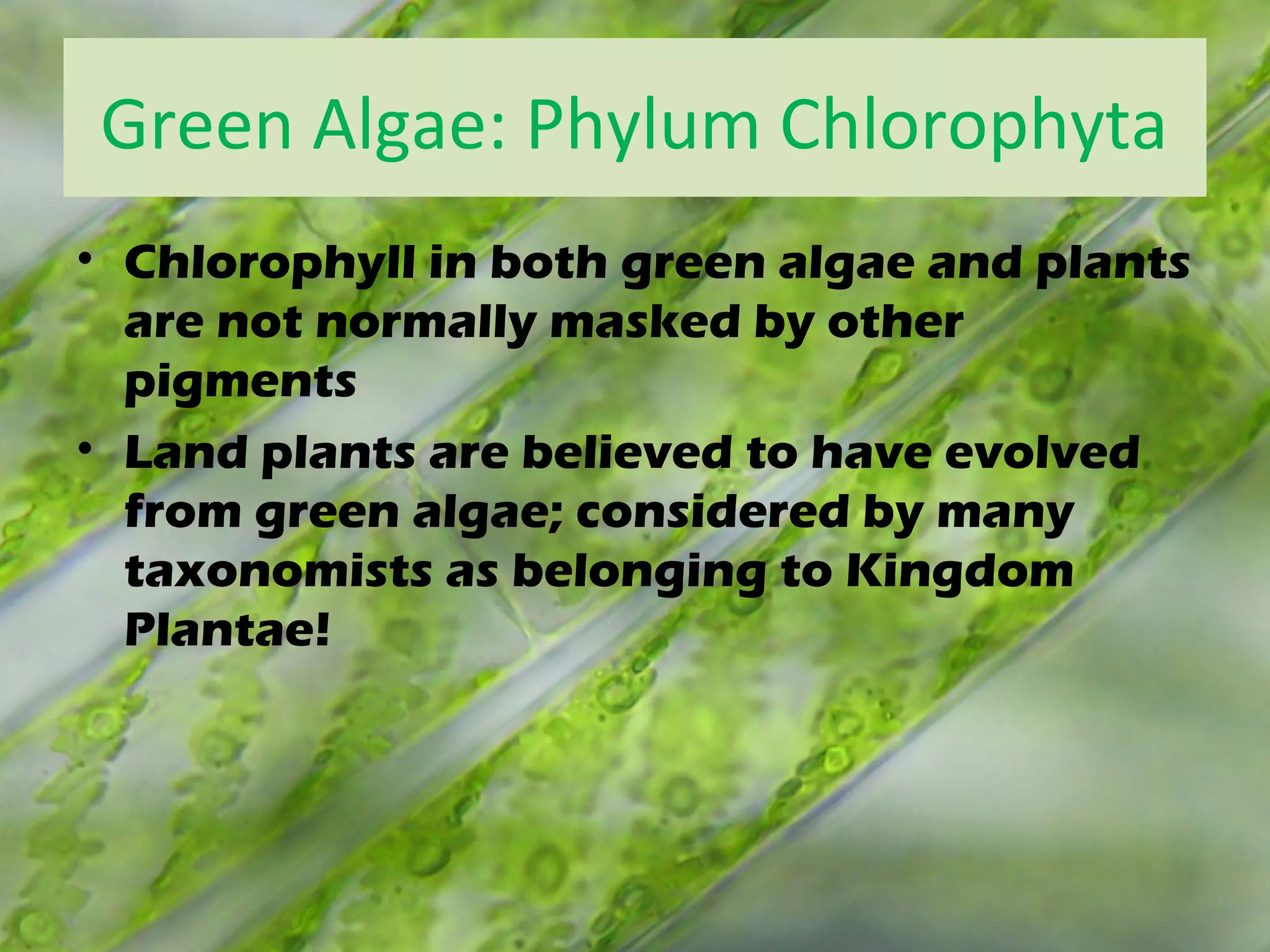 Green Algae: Phylum Chlorophyta

• Chlorophyll in both green algae and plants are not normally masked by other pigments
• Land plants are believed to have evolved from green algae; considered by many taxonomists as belonging to Kingdom Plantae!